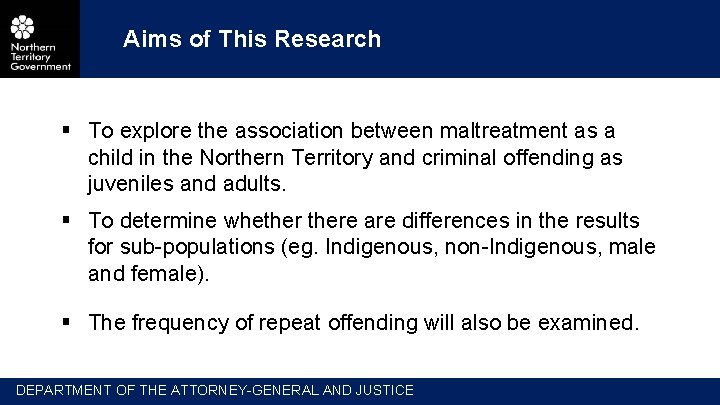 Northern Territory Government

Aims of This Research

▪ To explore the association between maltreatment as a child in the Northern Territory and criminal offending as juveniles and adults.

▪ To determine whether there are differences in the results for sub-populations (eg. Indigenous, non-Indigenous, male and female).

▪ The frequency of repeat offending will also be examined.

DEPARTMENT OF THE ATTORNEY-GENERAL AND JUSTICE